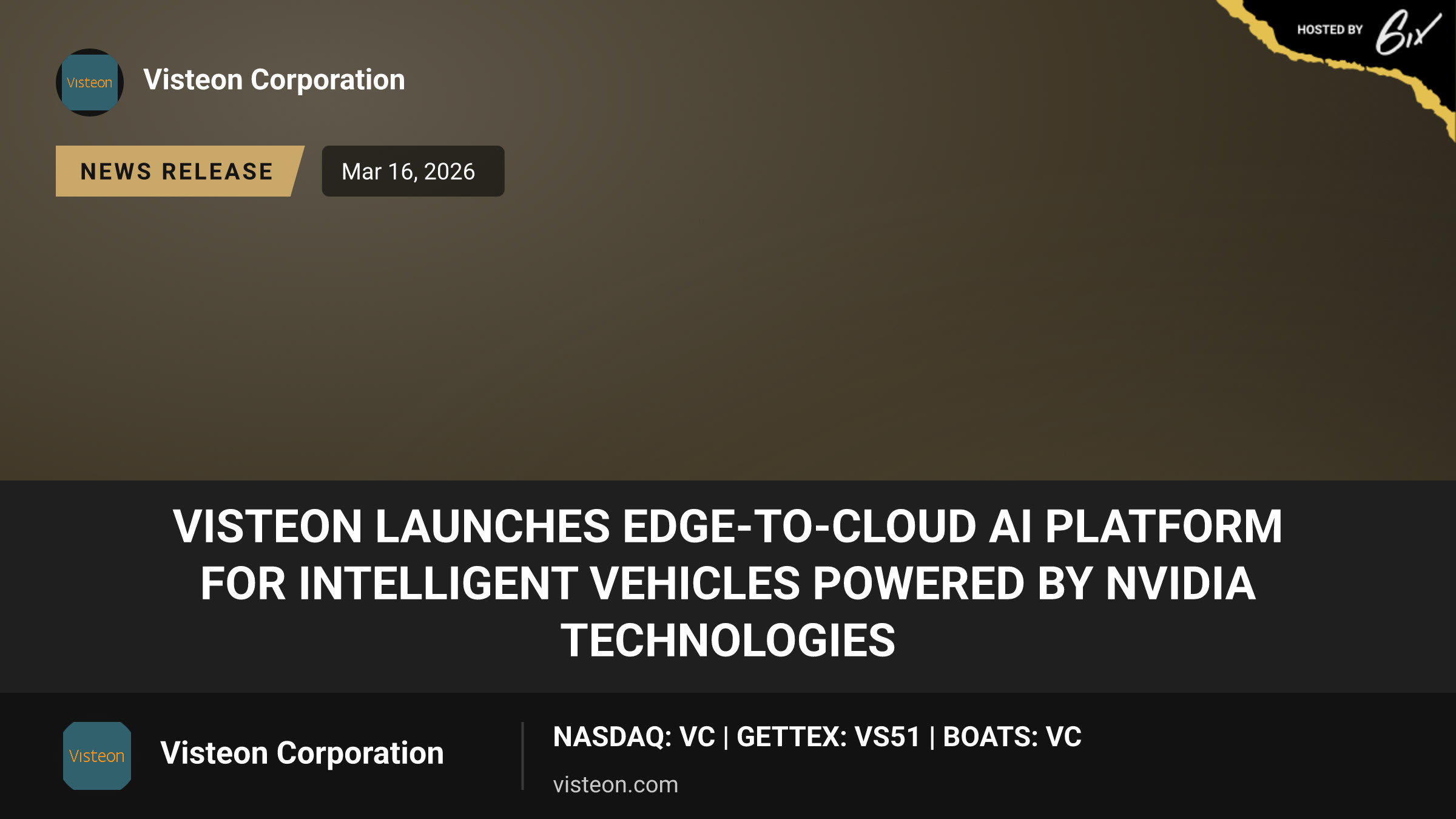 HOSTED BY 6ix

Visteon

Visteon Corporation

NEWS RELEASE

Mar 16, 2026

VISTEON LAUNCHES EDGE-TO-CLOUD AI PLATFORM FOR INTELLIGENT VEHICLES POWERED BY NVIDIA TECHNOLOGIES

Visteon

Visteon Corporation

NASDAQ: VC | GETTEX: VS51 | BOATS: VC

visteon.com